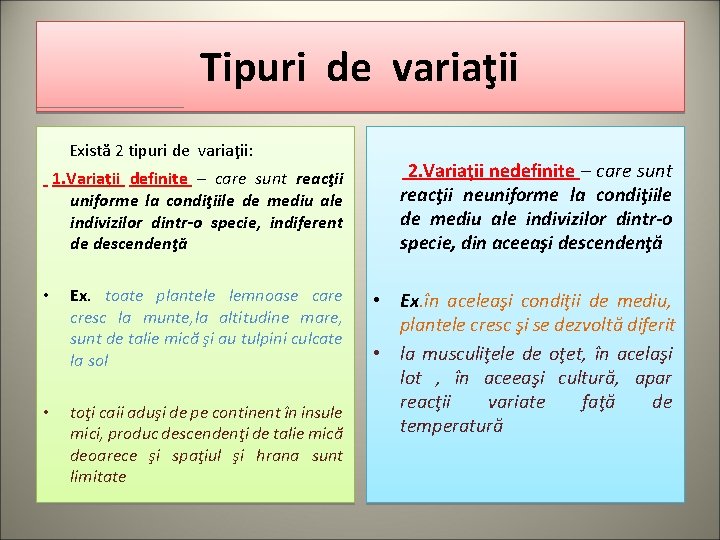 Tipuri de variaţii

Există 2 tipuri de variaţii:

1.Variaţii definite – care sunt reacţii uniforme la condiţiile de mediu ale indivizilor dintr-o specie, indiferent de descendenţă

• Ex. toate plantele lemnoase care cresc la munte,la altitudine mare, sunt de talie mică şi au tulpini culcate la sol

• toţi caii aduşi de pe continent în insule mici, produc descendenţi de talie mică deoarece şi spaţiul şi hrana sunt limitate

2.Variaţii nedefinite – care sunt reacţii neuniforme la condiţiile de mediu ale indivizilor dintr-o specie, din aceeaşi descendenţă

• Ex.în aceleaşi condiţii de mediu, plantele cresc şi se dezvoltă diferit

• la musculiţele de oţet, în acelaşi lot , în aceeaşi cultură, apar reacţii variate faţă de temperatură